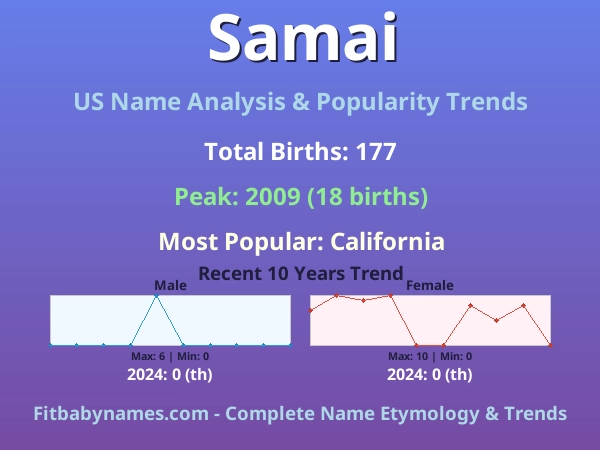 Samai

US Name Analysis & Popularity Trends

Total Births: 177

Peak: 2009 (18 births)

Most Popular: California

Recent 10 Years Trend

Male

Max: 6 | Min: 0

2024: 0 (th)

Female

Max: 10 | Min: 0

2024: 0 (th)

Fitbabynames.com - Complete Name Etymology & Trends